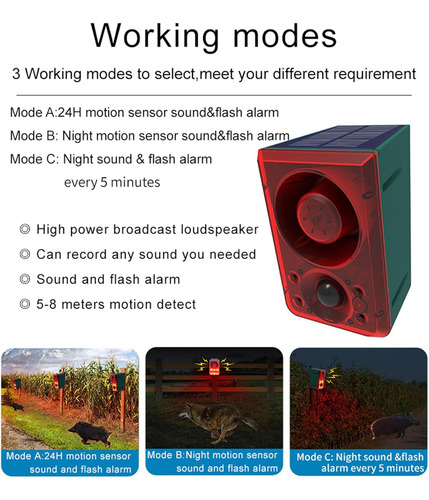 Working modes

3 Working modes to select,meet your different requirement

Mode A:24H motion sensor sound&flash alarm

Mode B: Night motion sensor sound&flash alarm

Mode C: Night sound & flash alarm every 5 minutes

◎ High power broadcast loudspeaker

◎ Can record any sound you needed

◎ Sound and flash alarm

◎ 5-8 meters motion detect

Mode A:24H motion sensor sound and flash alarm

Mode B:Night motion sensor sound and flash alarm

Mode C: Night sound &flash alarm every 5 minutes